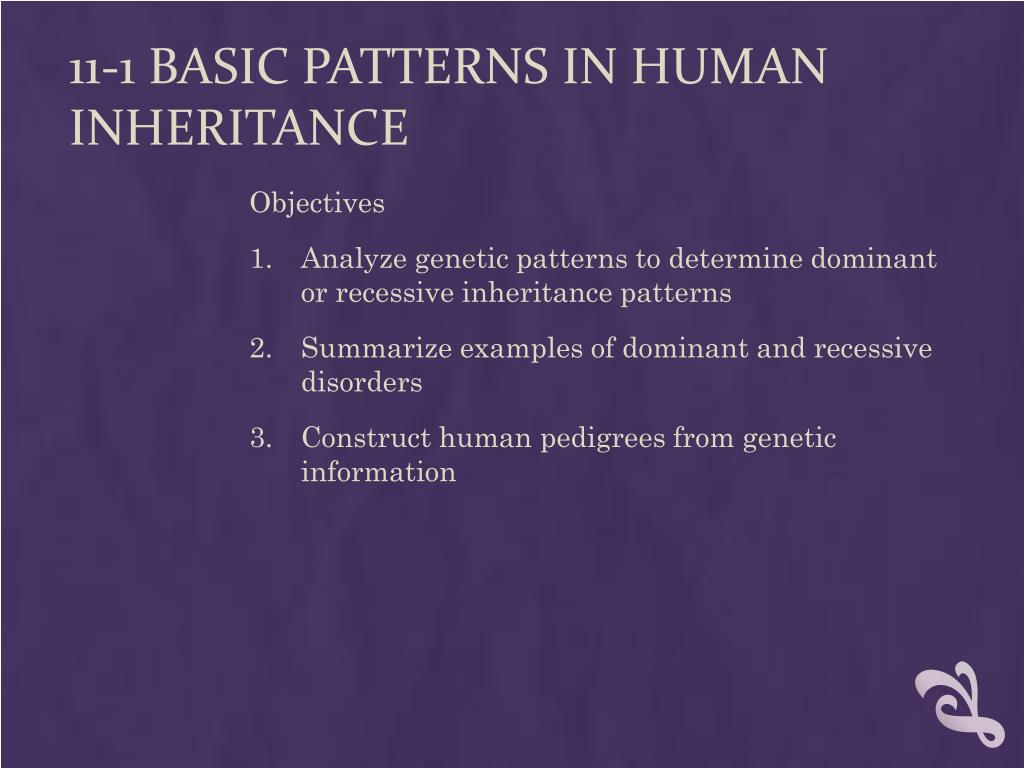 11-1 BASIC PATTERNS IN HUMAN INHERITANCE

Objectives

1. Analyze genetic patterns to determine dominant or recessive inheritance patterns

2. Summarize examples of dominant and recessive disorders

3. Construct human pedigrees from genetic information